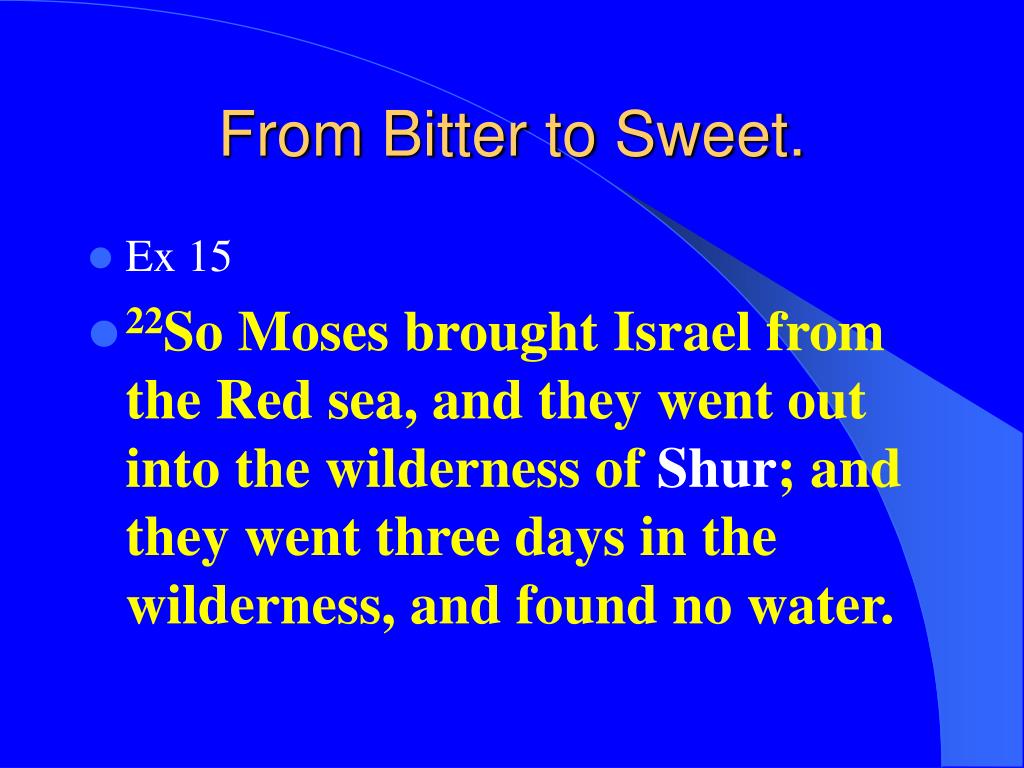 From Bitter to Sweet.

Ex 15

$^{22}$So Moses brought Israel from the Red sea, and they went out into the wilderness of Shur; and they went three days in the wilderness, and found no water.